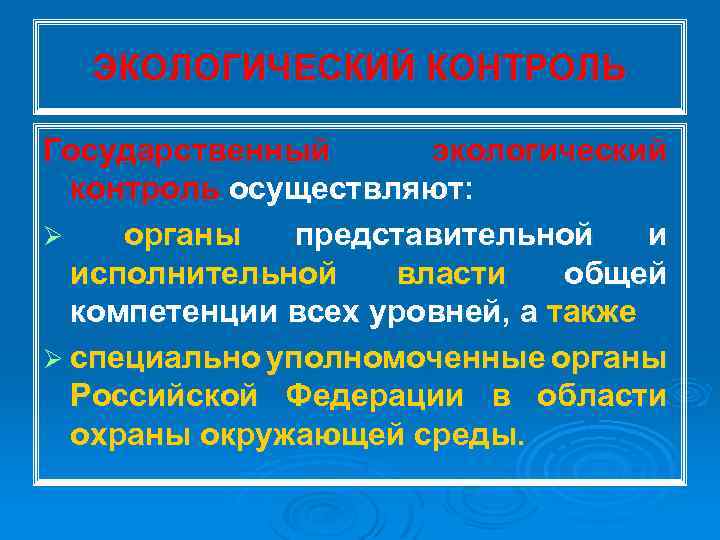 ЭКОЛОГИЧЕСКИЙ КОНТРОЛЬ

Государственный экологический контроль осуществляют:

➢ органы представительной и исполнительной власти общей компетенции всех уровней, а также

➢ специально уполномоченные органы Российской Федерации в области охраны окружающей среды.